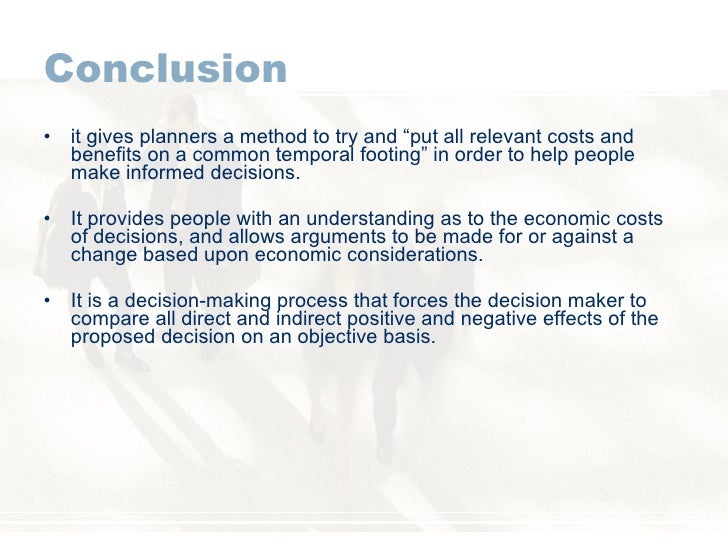 Conclusion

• it gives planners a method to try and “put all relevant costs and benefits on a common temporal footing” in order to help people make informed decisions.

• It provides people with an understanding as to the economic costs of decisions, and allows arguments to be made for or against a change based upon economic considerations.

• It is a decision-making process that forces the decision maker to compare all direct and indirect positive and negative effects of the proposed decision on an objective basis.